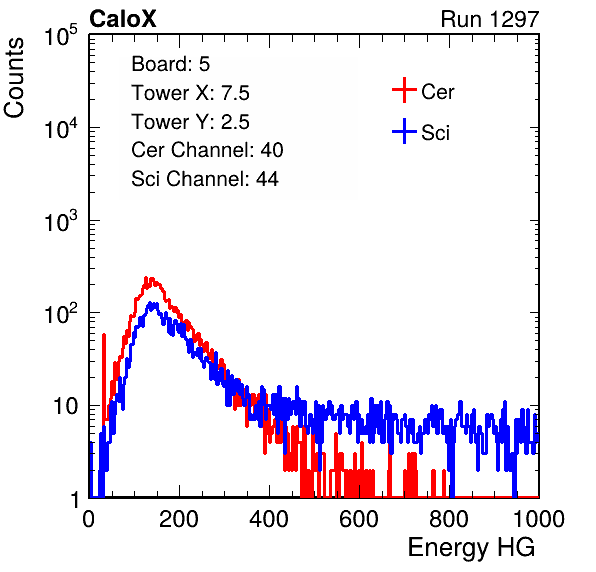 CaloX

Run 1297

Counts

$10^5$

$10^4$

$10^3$

$10^2$

10

1

Board: 5
Tower X: 7.5
Tower Y: 2.5
Cer Channel: 40
Sci Channel: 44

Cer

Sci

0

200

400

600

800

1000

Energy HG